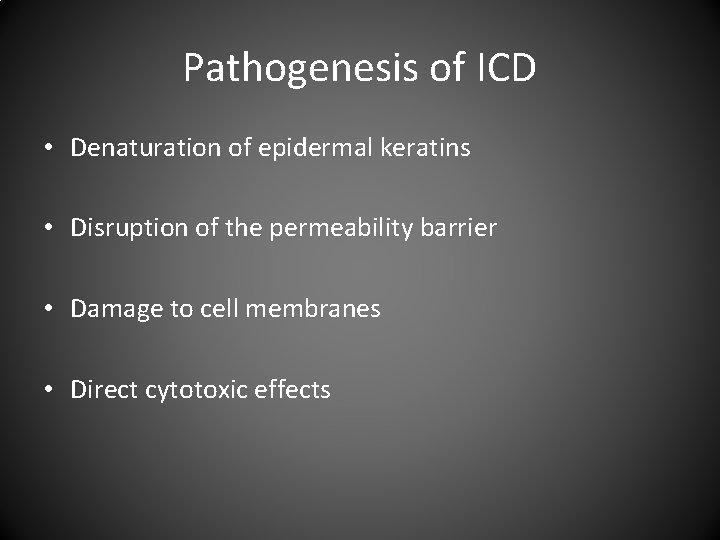 Pathogenesis of ICD

• Denaturation of epidermal keratins

• Disruption of the permeability barrier

• Damage to cell membranes

• Direct cytotoxic effects